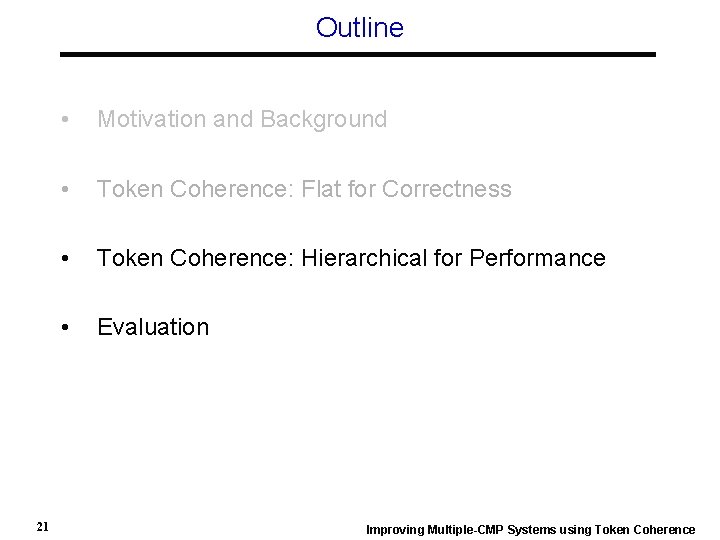 Outline

• Motivation and Background

• Token Coherence: Flat for Correctness

• Token Coherence: Hierarchical for Performance

• Evaluation

21

Improving Multiple-CMP Systems using Token Coherence